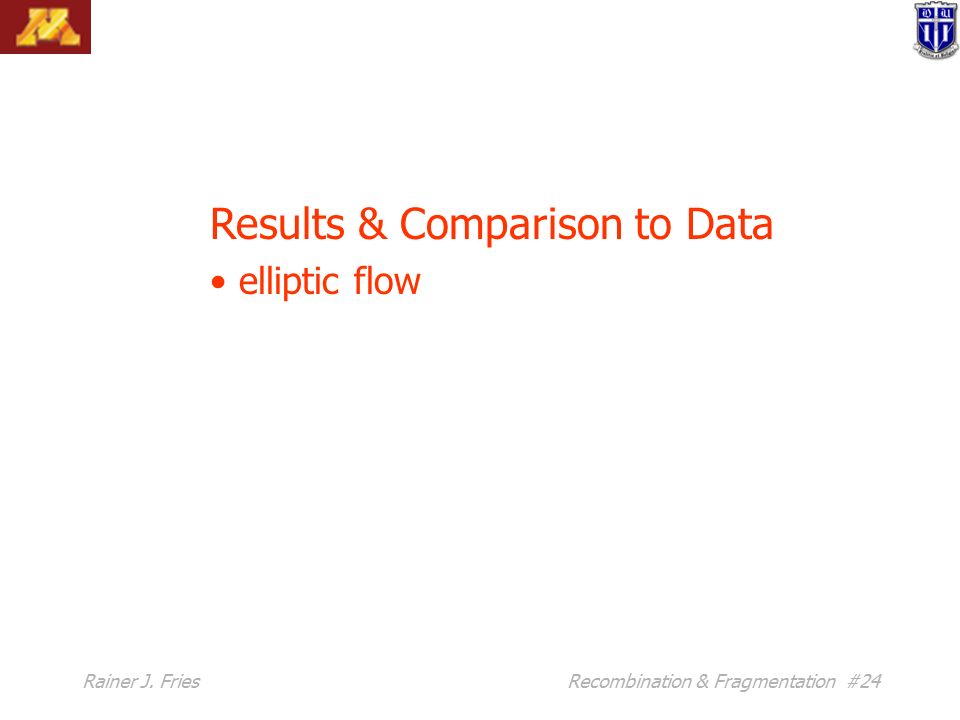 Results & Comparison to Data

• elliptic flow

Rainer J. Fries

Recombination & Fragmentation #24